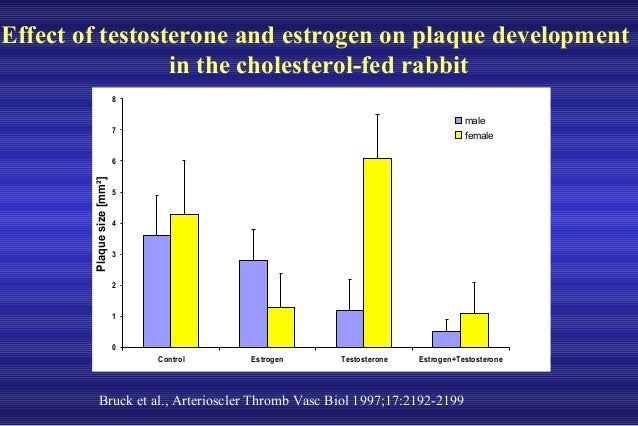 Effect of testosterone and estrogen on plaque development in the cholesterol-fed rabbit

Plaque size [mm²]

8
7
6
5
4
3
2
1
0

male
female

Control
Estrogen
Testosterone
Estrogen+Testosterone

Bruck et al., Arterioscler Thromb Vasc Biol 1997;17:2192-2199